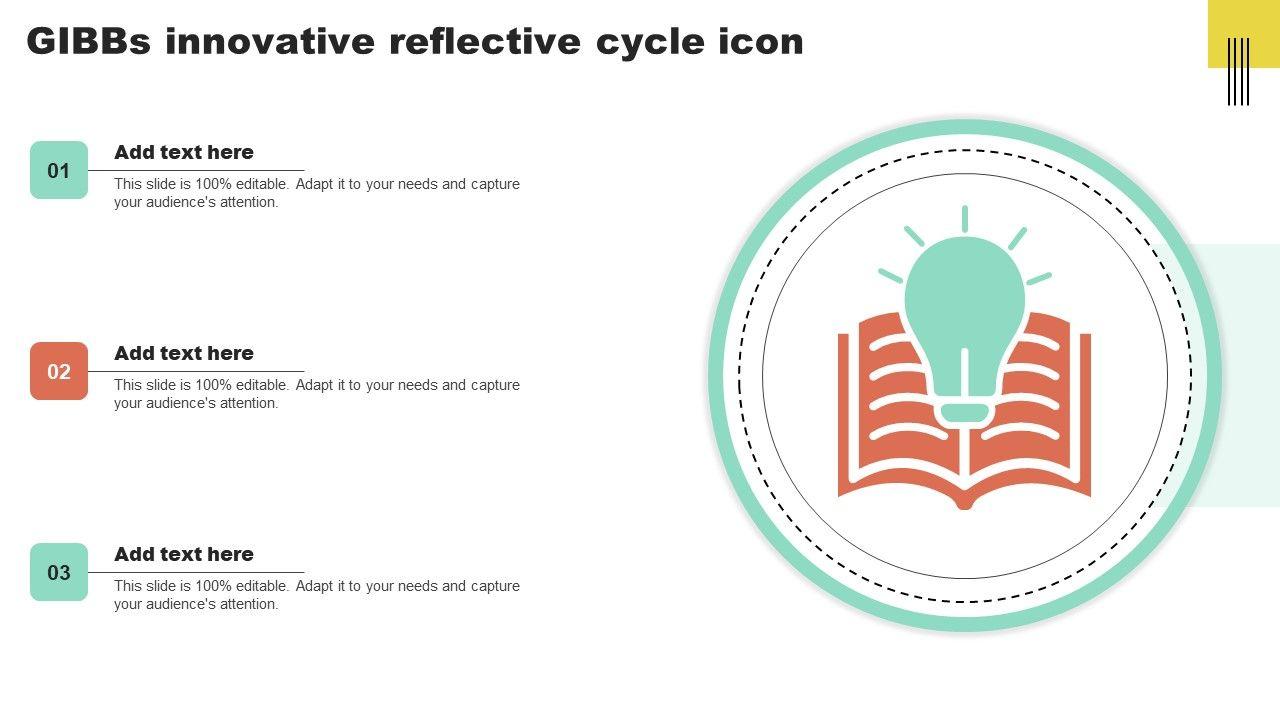 GIBBs innovative reflective cycle icon

01

Add text here

This slide is 100% editable. Adapt it to your needs and capture your audience's attention.

02

Add text here

This slide is 100% editable. Adapt it to your needs and capture your audience's attention.

03

Add text here

This slide is 100% editable. Adapt it to your needs and capture your audience's attention.